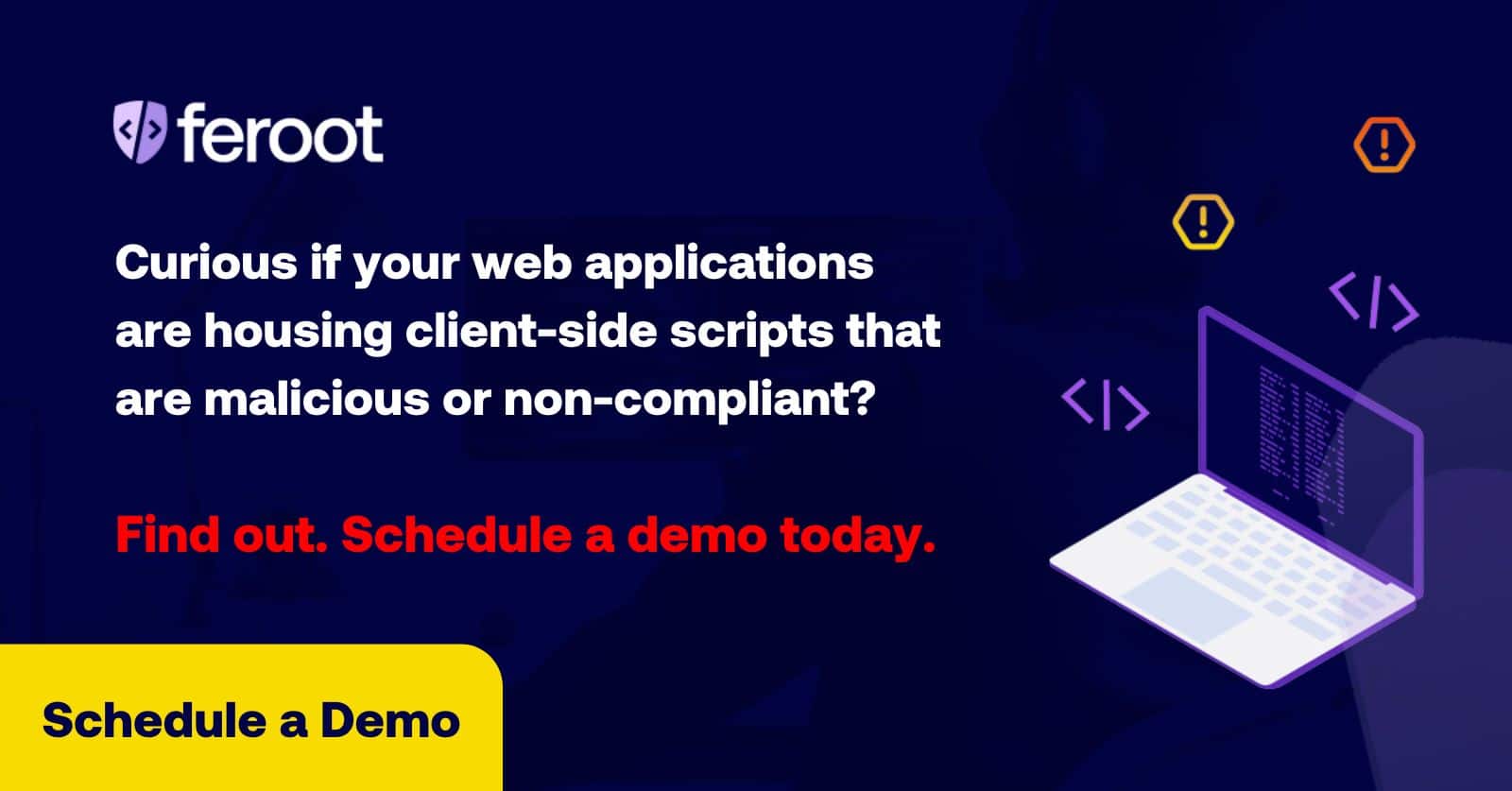 feroot

Curious if your web applications are housing client-side scripts that are malicious or non-compliant?

Find out. Schedule a demo today.

Schedule a Demo